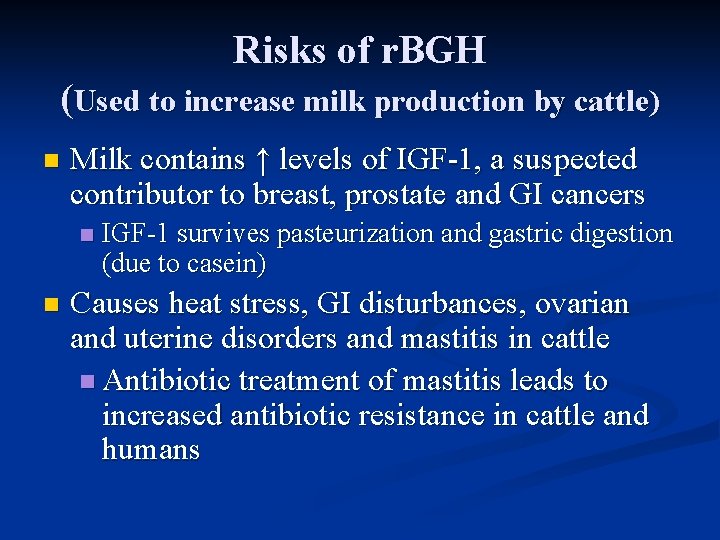 Risks of rBGH
(Used to increase milk production by cattle)

- Milk contains ↑ levels of IGF-1, a suspected contributor to breast, prostate and GI cancers
  - IGF-1 survives pasteurization and gastric digestion (due to casein)
- Causes heat stress, GI disturbances, ovarian and uterine disorders and mastitis in cattle
  - Antibiotic treatment of mastitis leads to increased antibiotic resistance in cattle and humans